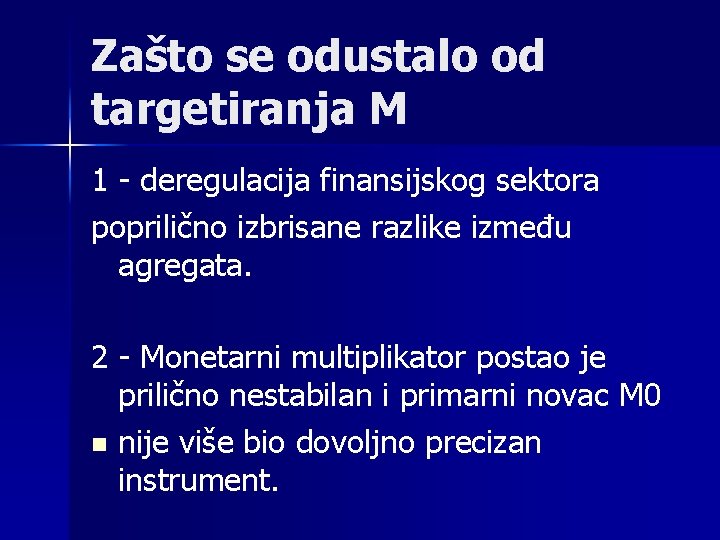 Zašto se odustalo od targetiranja M

1 - deregulacija finansijskog sektora

poprilično izbrisane razlike između agregata.

2 - Monetarni multiplikator postao je prilično nestabilan i primarni novac M0

nije više bio dovoljno precizan instrument.